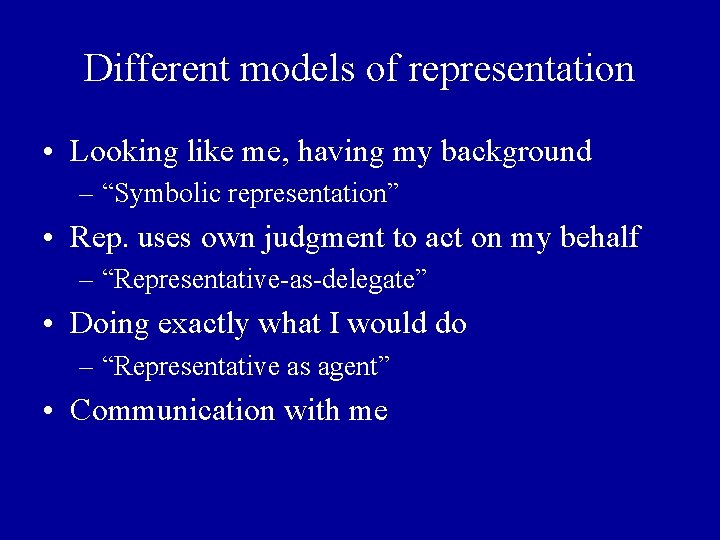 Different models of representation

• Looking like me, having my background
– “Symbolic representation”
• Rep. uses own judgment to act on my behalf
– “Representative-as-delegate”
• Doing exactly what I would do
– “Representative as agent”
• Communication with me